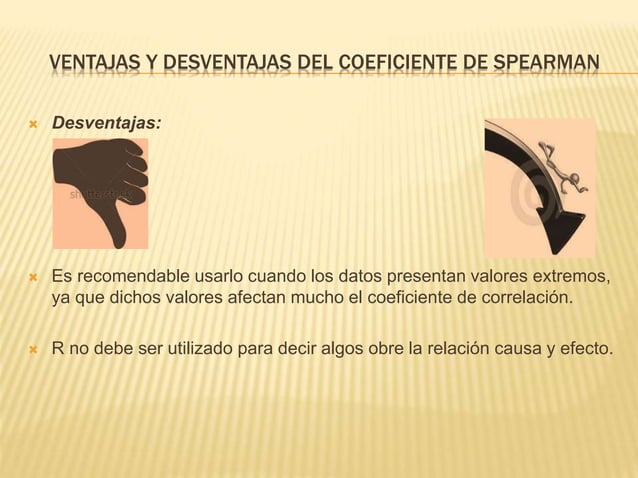 VENTAJAS Y DESVENTAJAS DEL COEFICIENTE DE SPEARMAN

Desventajas:

shutterstock

Es recomendable usarlo cuando los datos presentan valores extremos, ya que dichos valores afectan mucho el coeficiente de correlación.

R no debe ser utilizado para decir algos obre la relación causa y efecto.